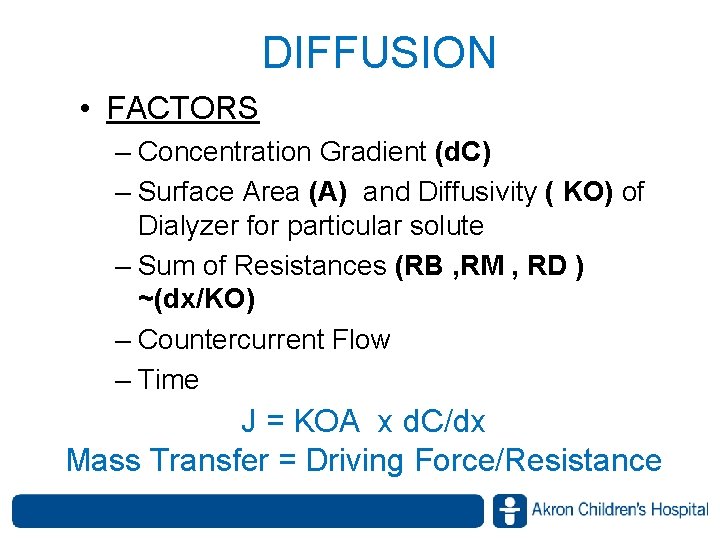 DIFFUSION

• FACTORS
– Concentration Gradient (dC)
– Surface Area (A) and Diffusivity ( KO) of Dialyzer for particular solute
– Sum of Resistances (RB ,RM , RD ) ~(dx/KO)
– Countercurrent Flow
– Time

J = KOA x dC/dx
Mass Transfer = Driving Force/Resistance

Akron Children's Hospital